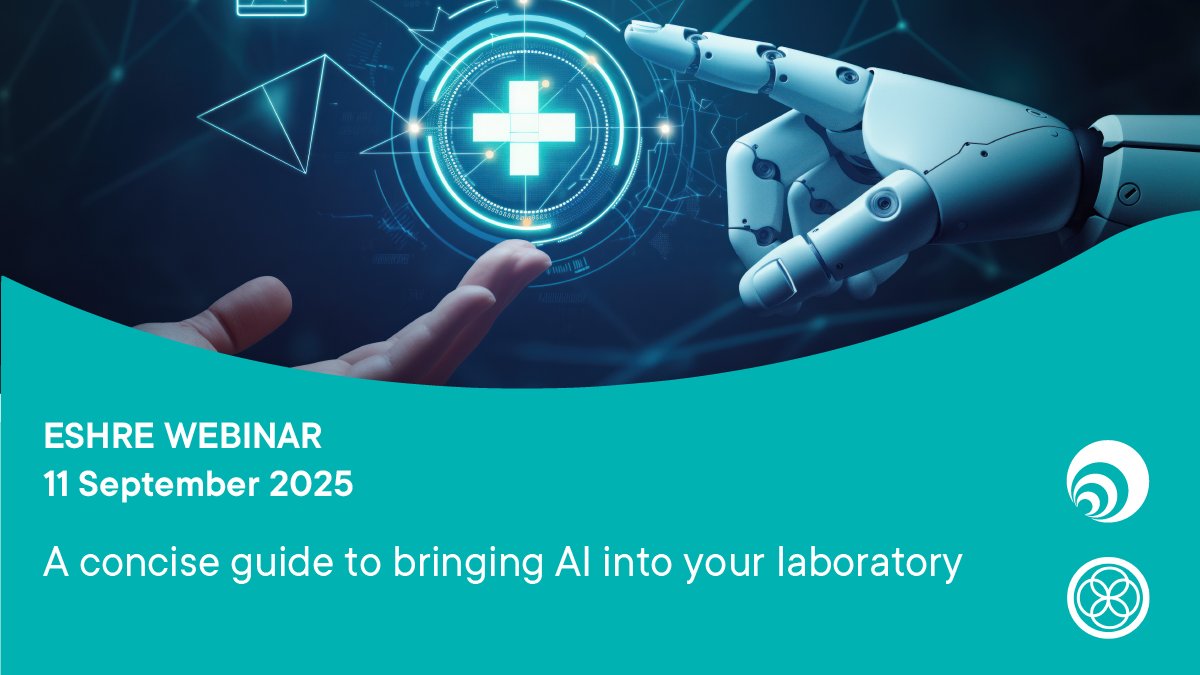 ESHRE WEBINAR
11 September 2025

A concise guide to bringing AI into your laboratory